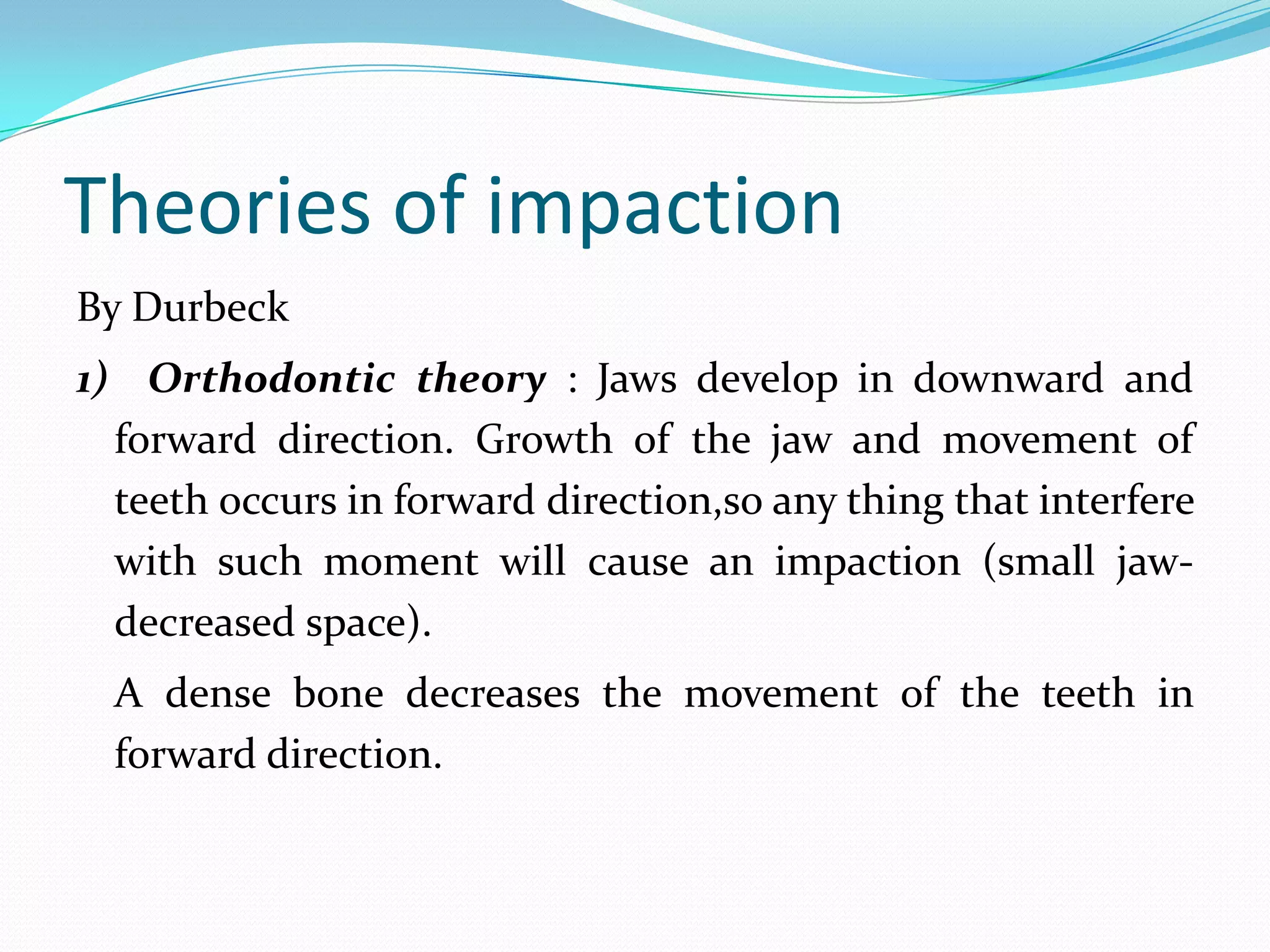 Theories of impaction

By Durbeck

1) Orthodontic theory : Jaws develop in downward and forward direction. Growth of the jaw and movement of teeth occurs in forward direction,so any thing that interfere with such moment will cause an impaction (small jaw-decreased space).

A dense bone decreases the movement of the teeth in forward direction.